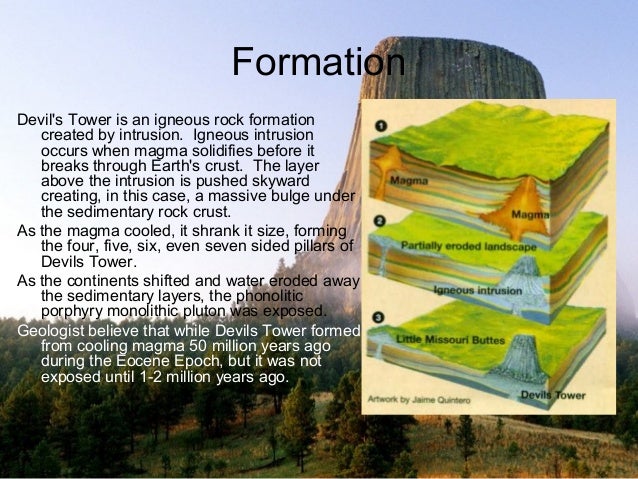 Formation

Devil's Tower is an igneous rock formation created by intrusion. Igneous intrusion occurs when magma solidifies before it breaks through Earth's crust. The layer above the intrusion is pushed skyward creating, in this case, a massive bulge under the sedimentary rock crust.

As the magma cooled, it shrank it size, forming the four, five, six, even seven sided pillars of Devils Tower.

As the continents shifted and water eroded away the sedimentary layers, the phonolitic porphyry monolithic pluton was exposed.

Geologist believe that while Devils Tower formed from cooling magma 50 million years ago during the Eocene Epoch, but it was not exposed until 1-2 million years ago.

1
Magma
Magma
2
Partially eroded landscape
Igneous intrusion
3
Little Missouri Buttes
Devils Tower
Artwork by Jaime Quintero